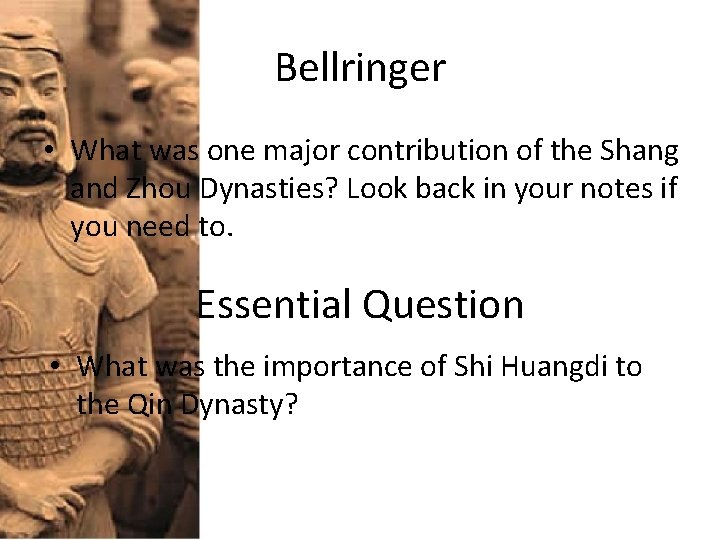 Bellringer

• What was one major contribution of the Shang and Zhou Dynasties? Look back in your notes if you need to.

Essential Question

• What was the importance of Shi Huangdi to the Qin Dynasty?